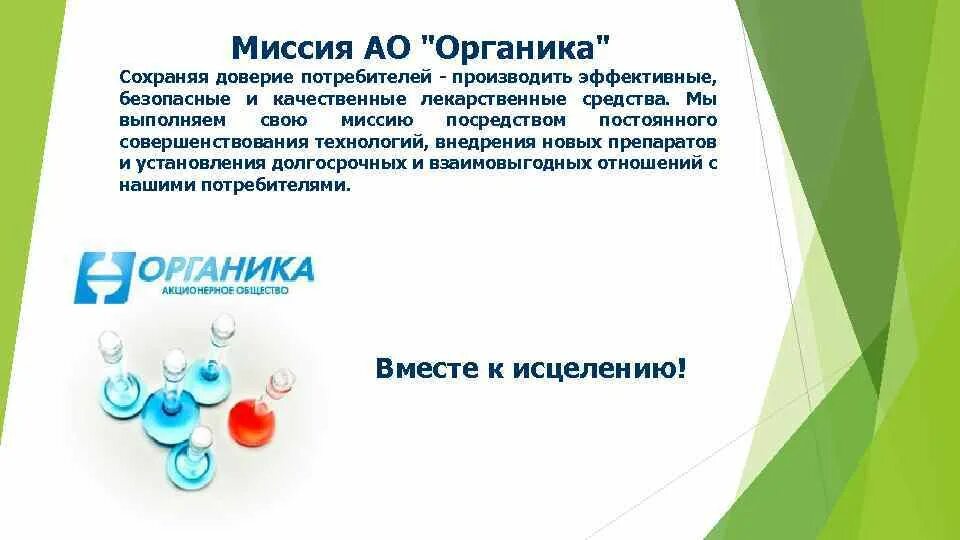 Миссия АО "Органика"

Сохраняя доверие потребителей - производить эффективные, безопасные и качественные лекарственные средства. Мы выполняем свою миссию посредством постоянного совершенствования технологий, внедрения новых препаратов и установления долгосрочных и взаимовыгодных отношений с нашими потребителями.

ОРГАНИКА
АКЦИОНЕРНОЕ ОБЩЕСТВО

Вместе к исцелению!